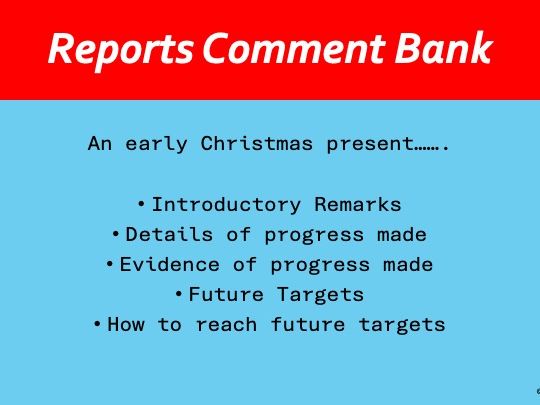 Reports Comment Bank

An early Christmas present…….

• Introductory Remarks
• Details of progress made
• Evidence of progress made
• Future Targets
• How to reach future targets